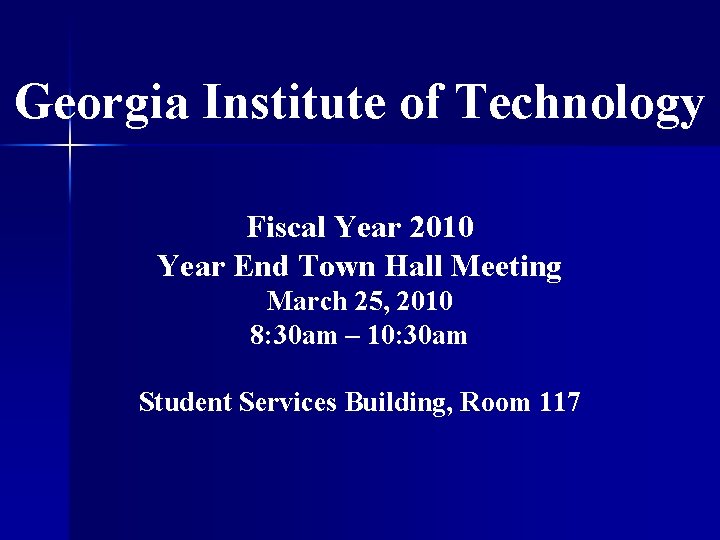 Georgia Institute of Technology

Fiscal Year 2010
Year End Town Hall Meeting
March 25, 2010
8:30am – 10:30am

Student Services Building, Room 117